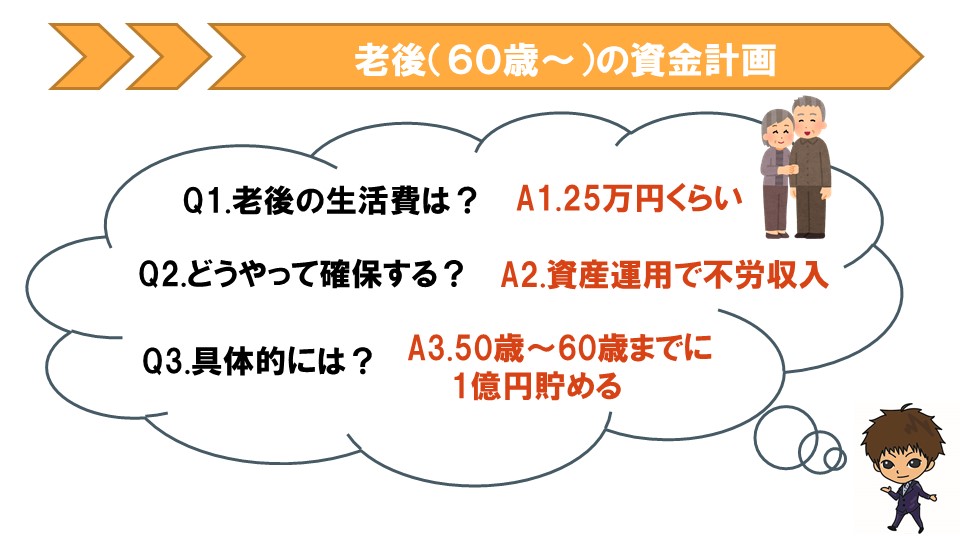 老後（60歳～）の資金計画

Q1.老後の生活費は？ A1.25万円くらい

Q2.どうやって確保する？ A2.資産運用で不労収入

Q3.具体的には？ A3.50歳～60歳までに
1億円貯める